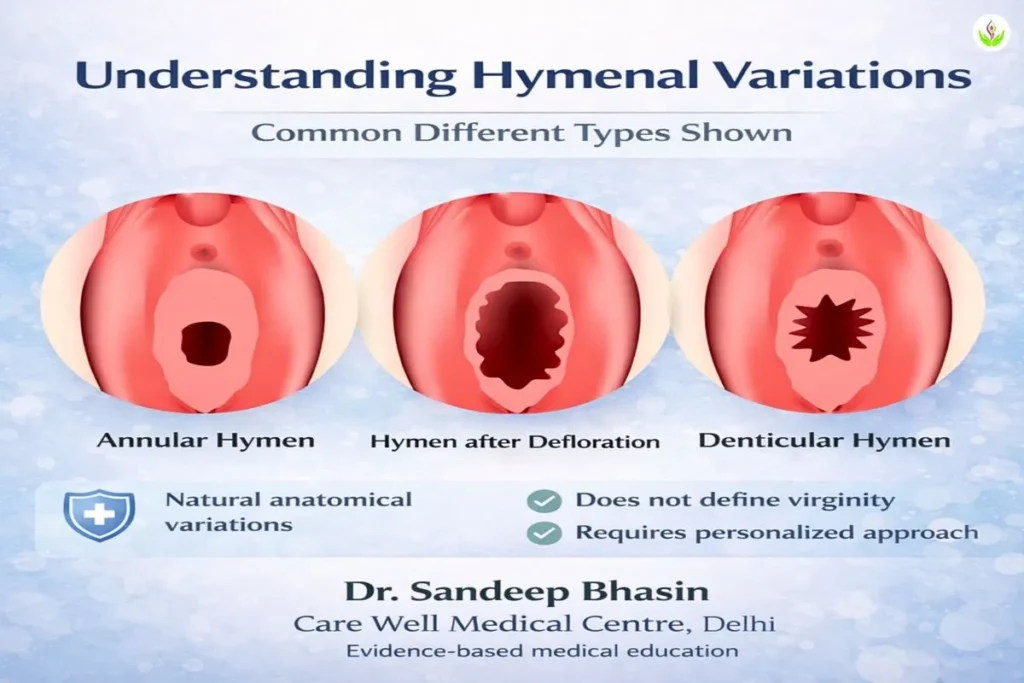 Understanding Hymenal Variations

Common Different Types Shown

Annular Hymen

Hymen after Defloration

Denticular Hymen

Natural anatomical variations

Does not define virginity

Requires personalized approach

Dr. Sandeep Bhasin

Care Well Medical Centre, Delhi

Evidence-based medical education